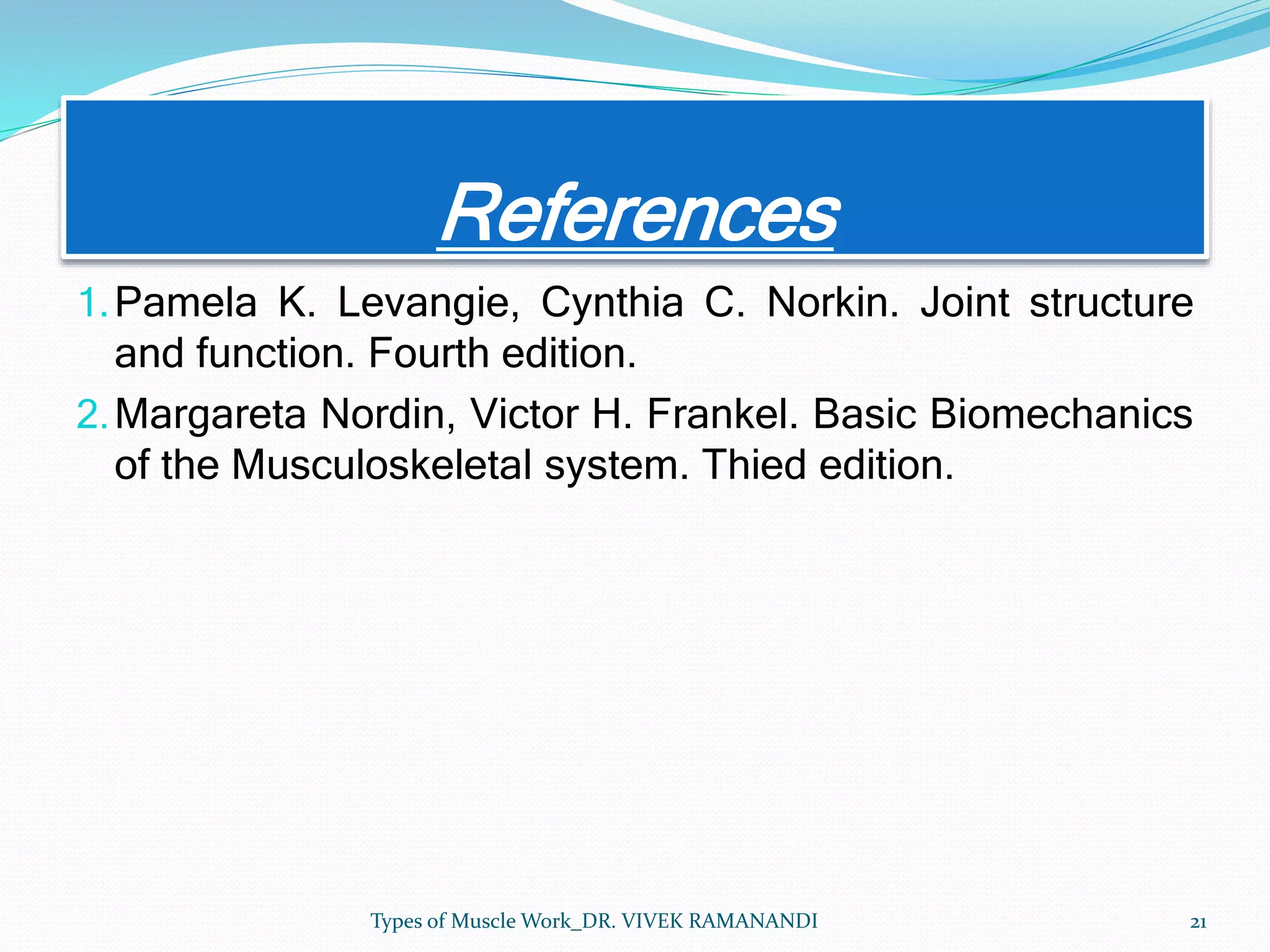 References

1. Pamela K. Levangie, Cynthia C. Norkin. Joint structure and function. Fourth edition.
2. Margareta Nordin, Victor H. Frankel. Basic Biomechanics of the Musculoskeletal system. Thied edition.

Types of Muscle Work_DR. VIVEK RAMANANDI

21